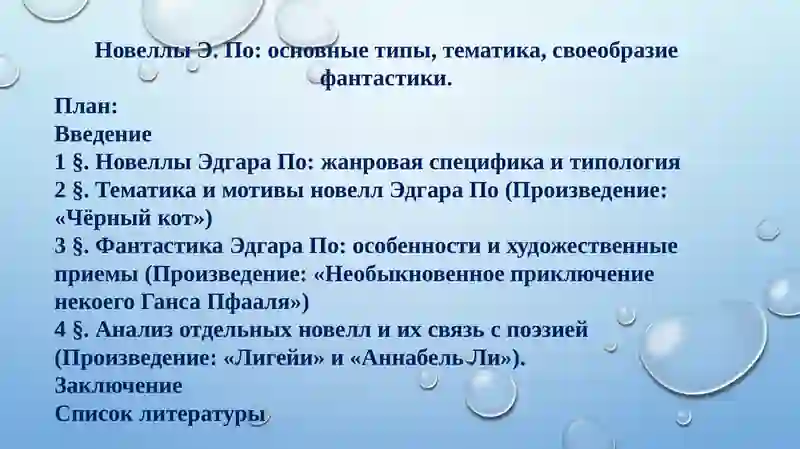 Новеллы Э. По: основные типы, тематика, своеобразие фантастики.

План:
Введение
1 §. Новеллы Эдгара По: жанровая специфика и типология
2 §. Тематика и мотивы новелл Эдгара По (Произведение: «Чёрный кот»)
3 §. Фантастика Эдгара По: особенности и художественные приемы (Произведение: «Необыкновенное приключение некоего Ганса Пфааля»)
4 §. Анализ отдельных новелл и их связь с поэзией (Произведение: «Лигейи» и «Аннабель Ли»).
Заключение
Список литературы